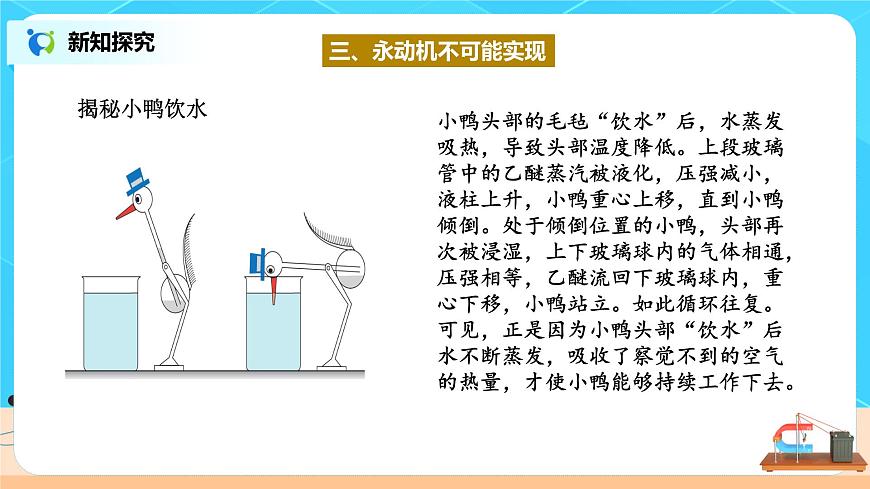 新知探究

三、永动机不可能实现

揭秘小鸭饮水

小鸭头部的毛毡“饮水”后，水蒸发吸热，导致头部温度降低。上段玻璃管中的乙醚蒸汽被液化，压强减小，液柱上升，小鸭重心上移，直到小鸭倾倒。处于倾倒位置的小鸭，头部再次被浸湿，上下玻璃球内的气体相通，压强相等，乙醚流回下玻璃球内，重心下移，小鸭站立。如此循环往复。可见，正是因为小鸭头部“饮水”后水不断蒸发，吸收了察觉不到的空气的热量，才使小鸭能够持续工作下去。